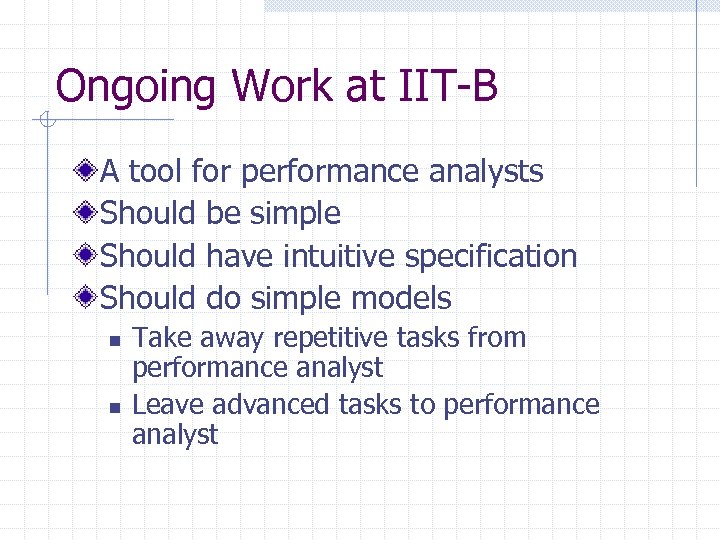 Ongoing Work at IIT-B

A tool for performance analysts

Should be simple

Should have intuitive specification

Should do simple models

Take away repetitive tasks from performance analyst

Leave advanced tasks to performance analyst